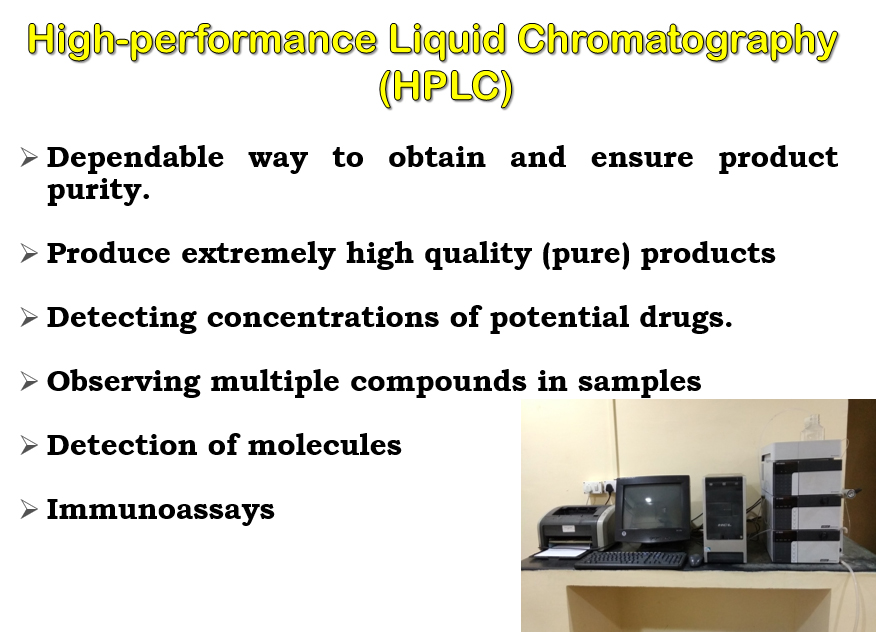 High-performance Liquid Chromatography (HPLC)

➢ Dependable way to obtain and ensure product purity.

➢ Produce extremely high quality (pure) products

➢ Detecting concentrations of potential drugs.

➢ Observing multiple compounds in samples

➢ Detection of molecules

➢ Immunoassays